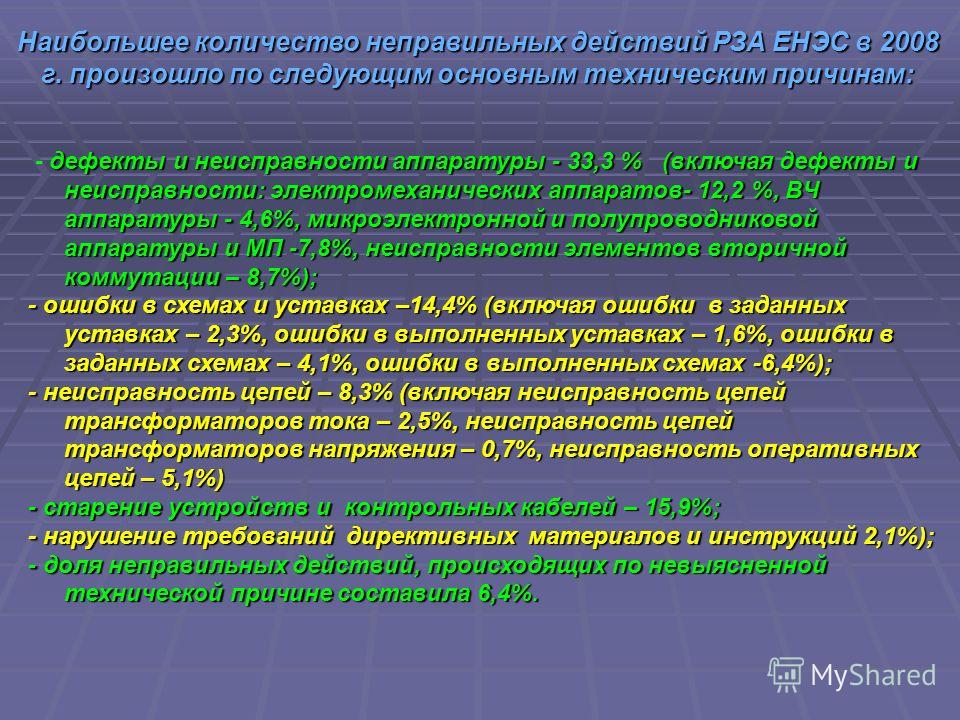 Наибольшее количество неправильных действий РЗА ЕНЭС в 2008 г. произошло по следующим основным техническим причинам:

- дефекты и неисправности аппаратуры - 33,3 % (включая дефекты и неисправности: электромеханических аппаратов- 12,2 %, ВЧ аппаратуры - 4,6%, микроэлектронной и полупроводниковой аппаратуры и МП -7,8%, неисправности элементов вторичной коммутации – 8,7%);

- ошибки в схемах и уставках –14,4% (включая ошибки в заданных уставках – 2,3%, ошибки в выполненных уставках – 1,6%, ошибки в заданных схемах – 4,1%, ошибки в выполненных схемах -6,4%);

- неисправность цепей – 8,3% (включая неисправность цепей трансформаторов тока – 2,5%, неисправность цепей трансформаторов напряжения – 0,7%, неисправность оперативных цепей – 5,1%)

- старение устройств и контрольных кабелей – 15,9%;

- нарушение требований директивных материалов и инструкций 2,1%);

- доля неправильных действий, происходящих по невыясненной технической причине составила 6,4%.

MyShared